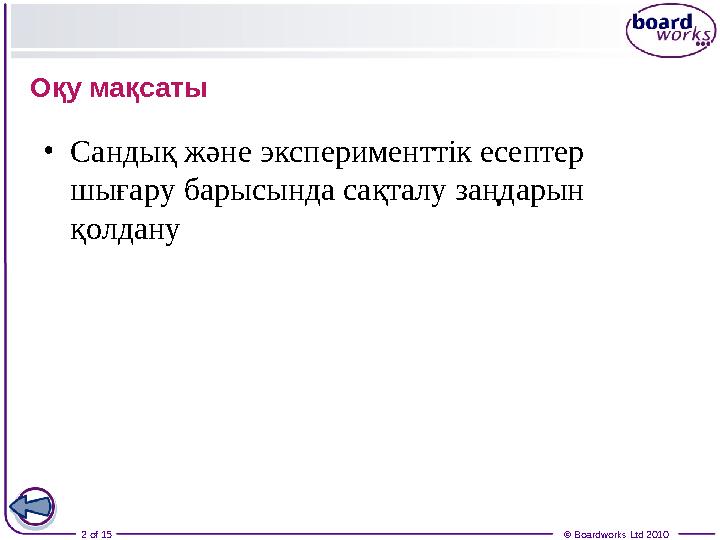 board works

Оқу мақсаты

• Сандық және эксперименттік есептер шығару барысында сақталу заңдарын қолдану

2 of 15

© Boardworks Ltd 2010